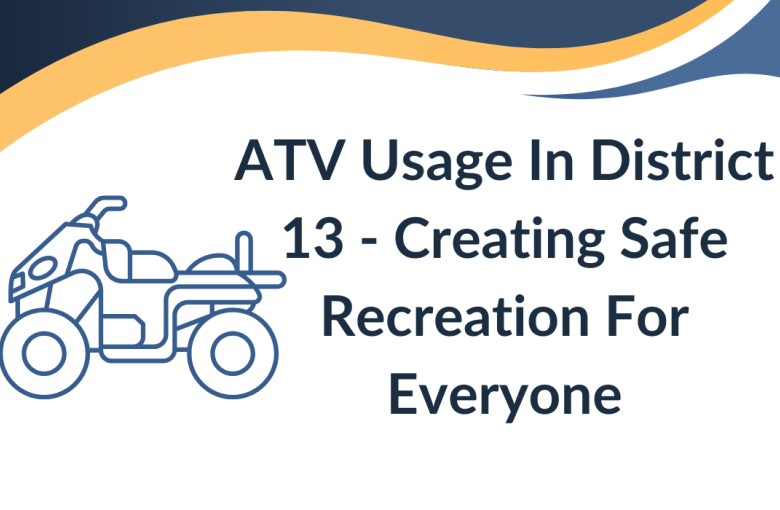 ATV Usage In District 13 - Creating Safe Recreation For Everyone